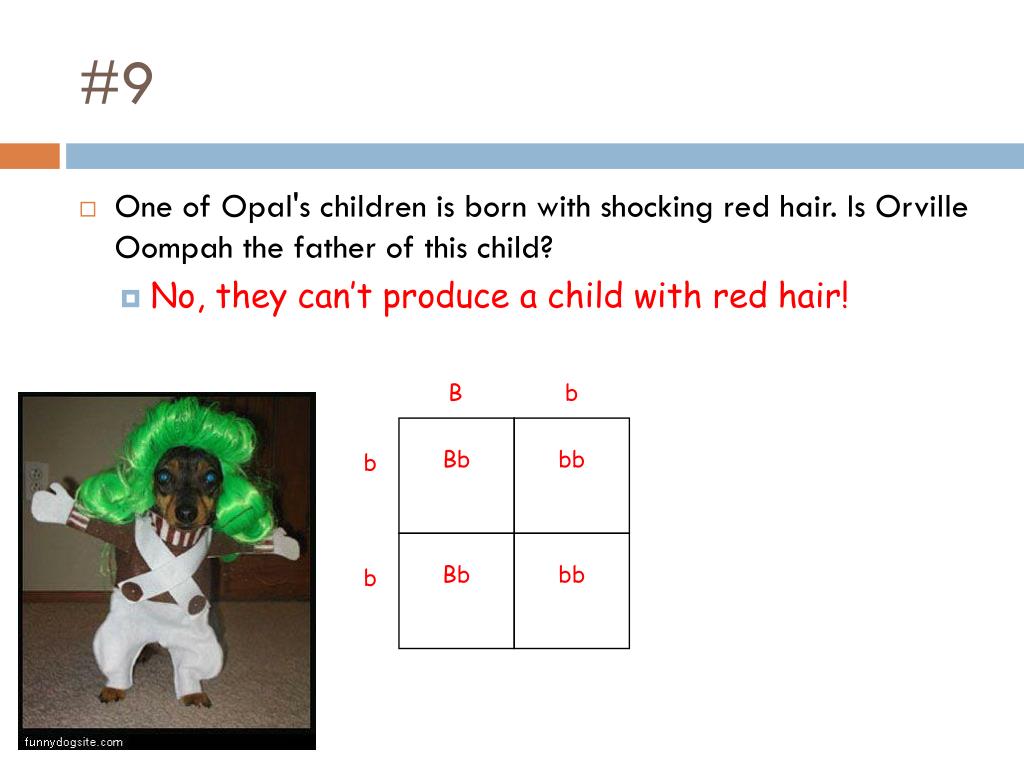 #9

One of Opal's children is born with shocking red hair. Is Orville Oompah the father of this child?

No, they can't produce a child with red hair!

|   | B | b |
|---|---|---|
| b | Bb | bb |
| b | Bb | bb |

funnydogsite.com